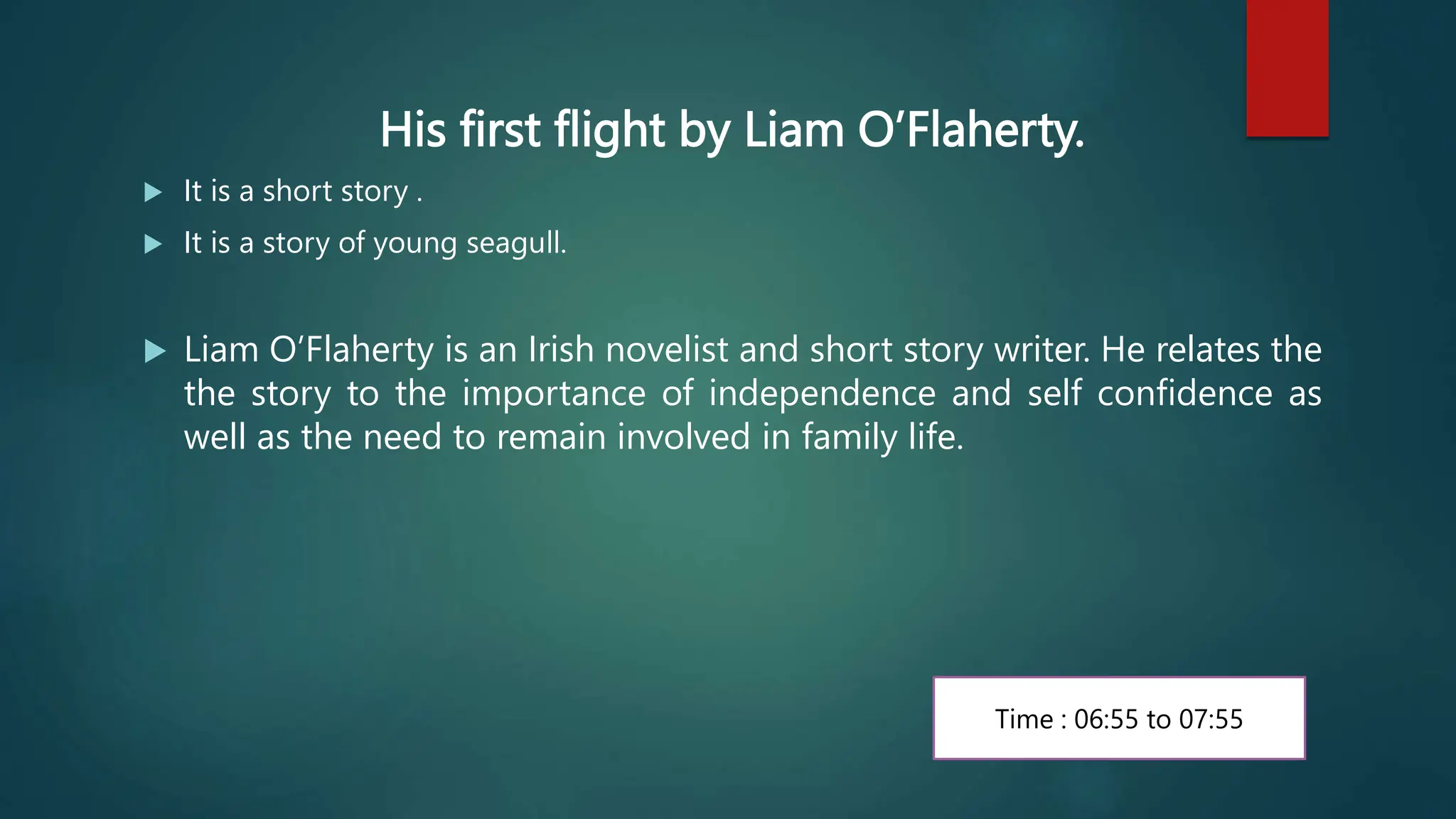 His first flight by Liam O’Flaherty.

It is a short story .

It is a story of young seagull.

Liam O’Flaherty is an Irish novelist and short story writer. He relates the the story to the importance of independence and self confidence as well as the need to remain involved in family life.

Time : 06:55 to 07:55